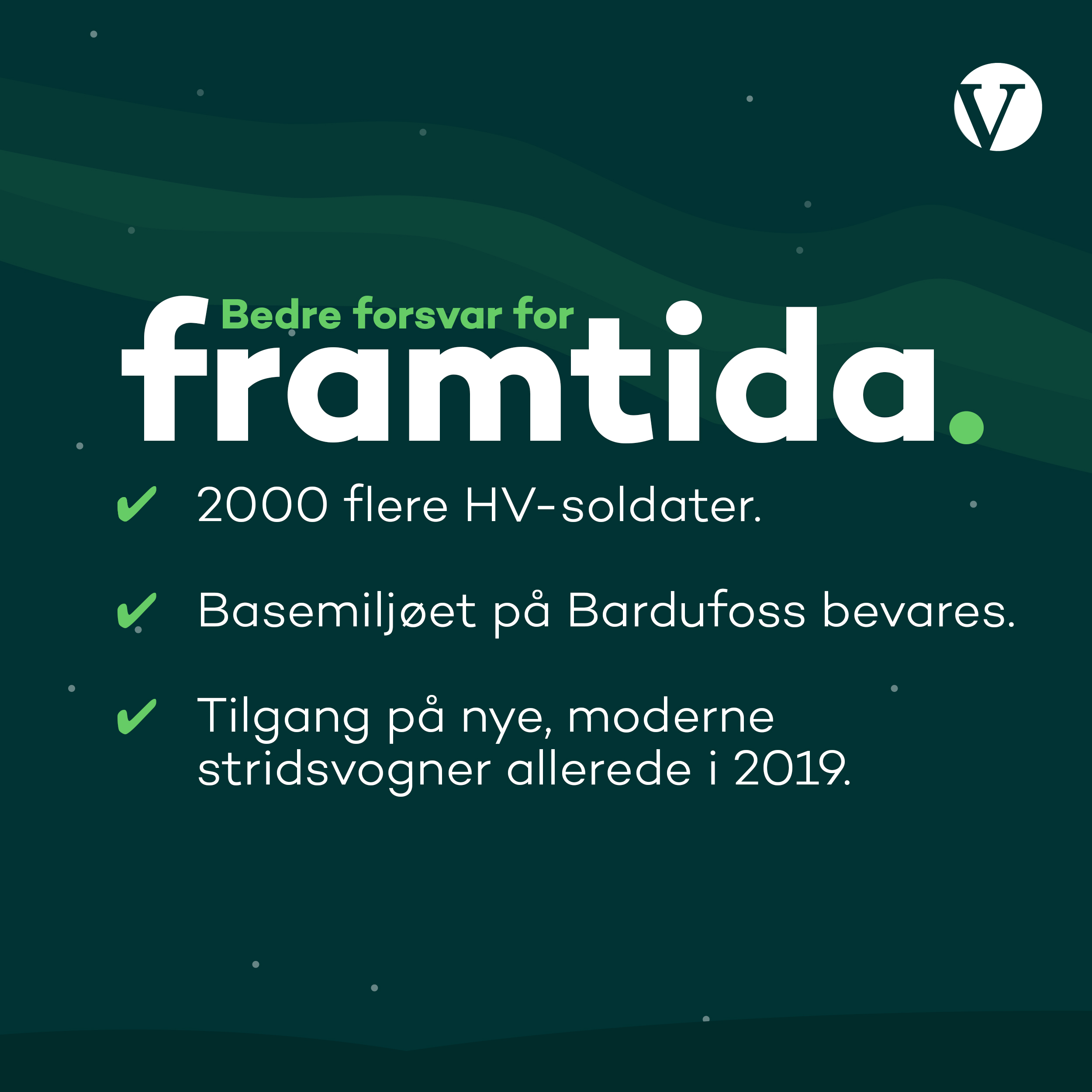 V

Bedre forsvar for framtida.

✔ 2000 flere HV-soldater.

✔ Basemiljøet på Bardufoss bevares.

✔ Tilgang på nye, moderne stridsvogner allerede i 2019.